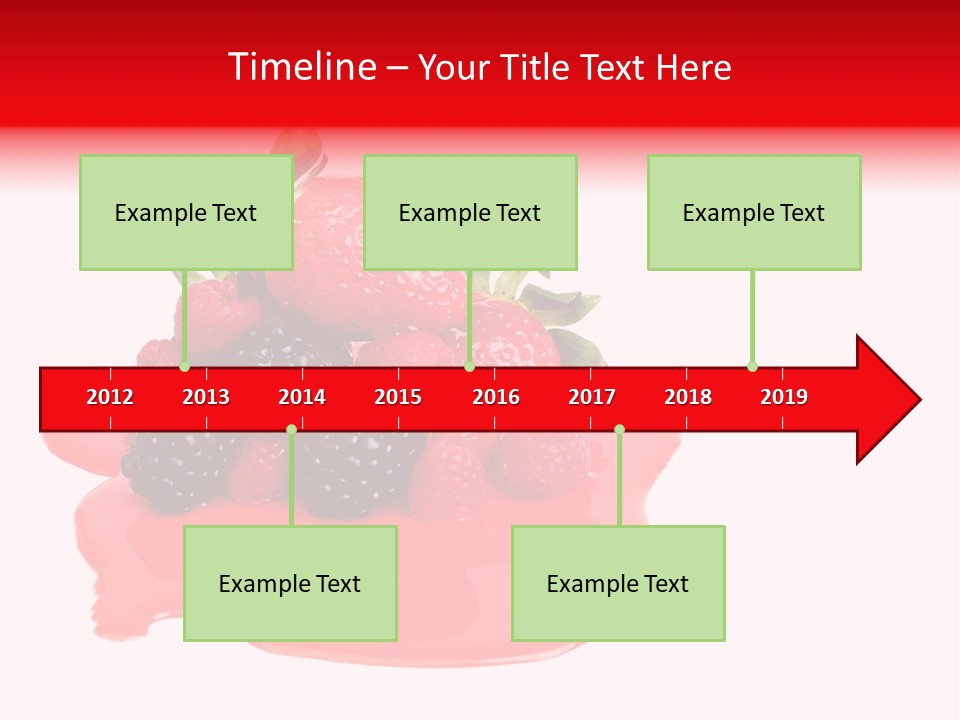 Timeline – Your Title Text Here

Example Text

Example Text

Example Text

2012 2013 2014 2015 2016 2017 2018 2019

Example Text

Example Text